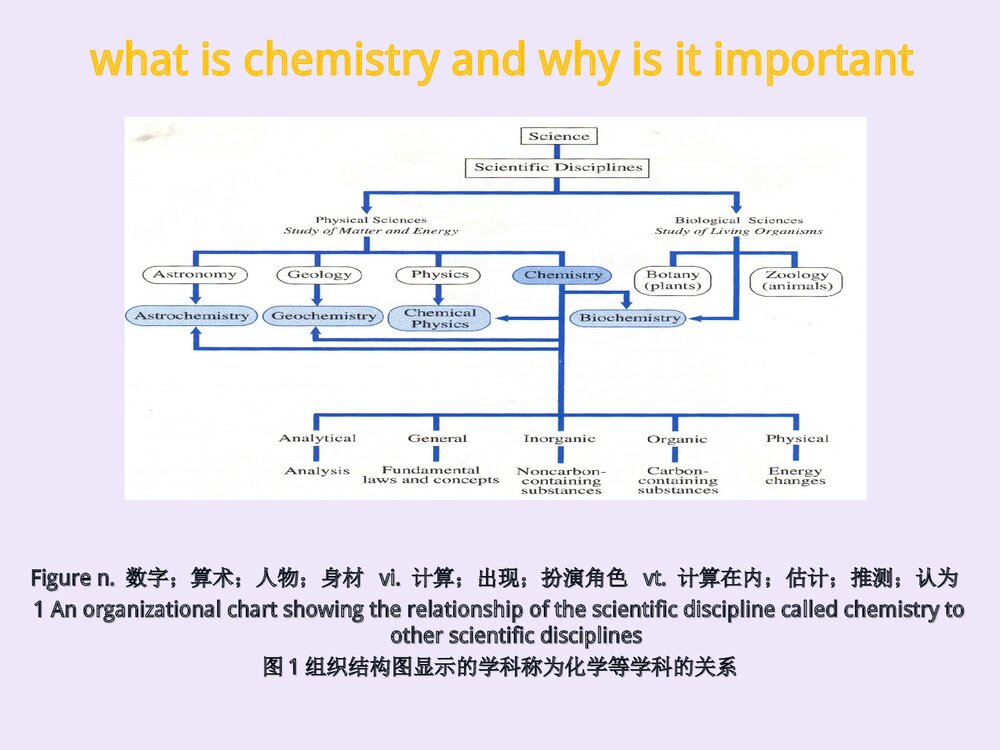 what is chemistry and why is it important

Science

Scientific Disciplines

Physical Sciences
Study of Matter and Energy

Biological Sciences
Study of Living Organisms

Astronomy

Geology

Physics

Chemistry

Botany (plants)

Zoology (animals)

Astrochemistry

Geochemistry

Chemical Physics

Biochemistry

Analytical

Analysis

General

Fundamental laws and concepts

Inorganic

Noncarbon-containing substances

Organic

Carbon-containing substances

Physical

Energy changes

Figure n. 数字；算术；人物；身材 vi. 计算；出现；扮演角色 vt. 计算在内；估计；推测；认为
1 An organizational chart showing the relationship of the scientific discipline called chemistry to other scientific disciplines
图 1 组织结构图显示的学科称为化学等学科的关系